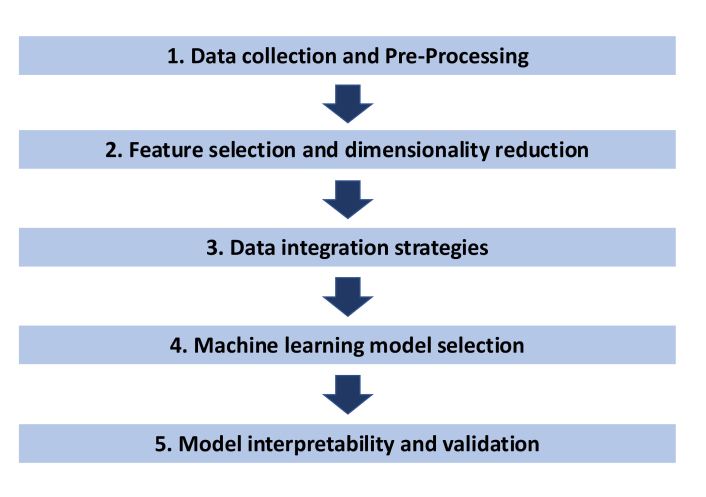 1. Data collection and Pre-Processing

2. Feature selection and dimensionality reduction

3. Data integration strategies

4. Machine learning model selection

5. Model interpretability and validation